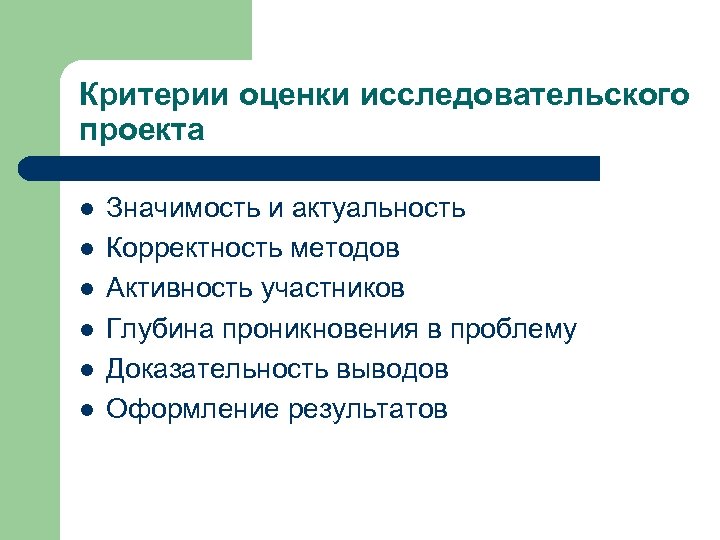 Критерии оценки исследовательского проекта

- Значимость и актуальность
- Корректность методов
- Активность участников
- Глубина проникновения в проблему
- Доказательность выводов
- Оформление результатов